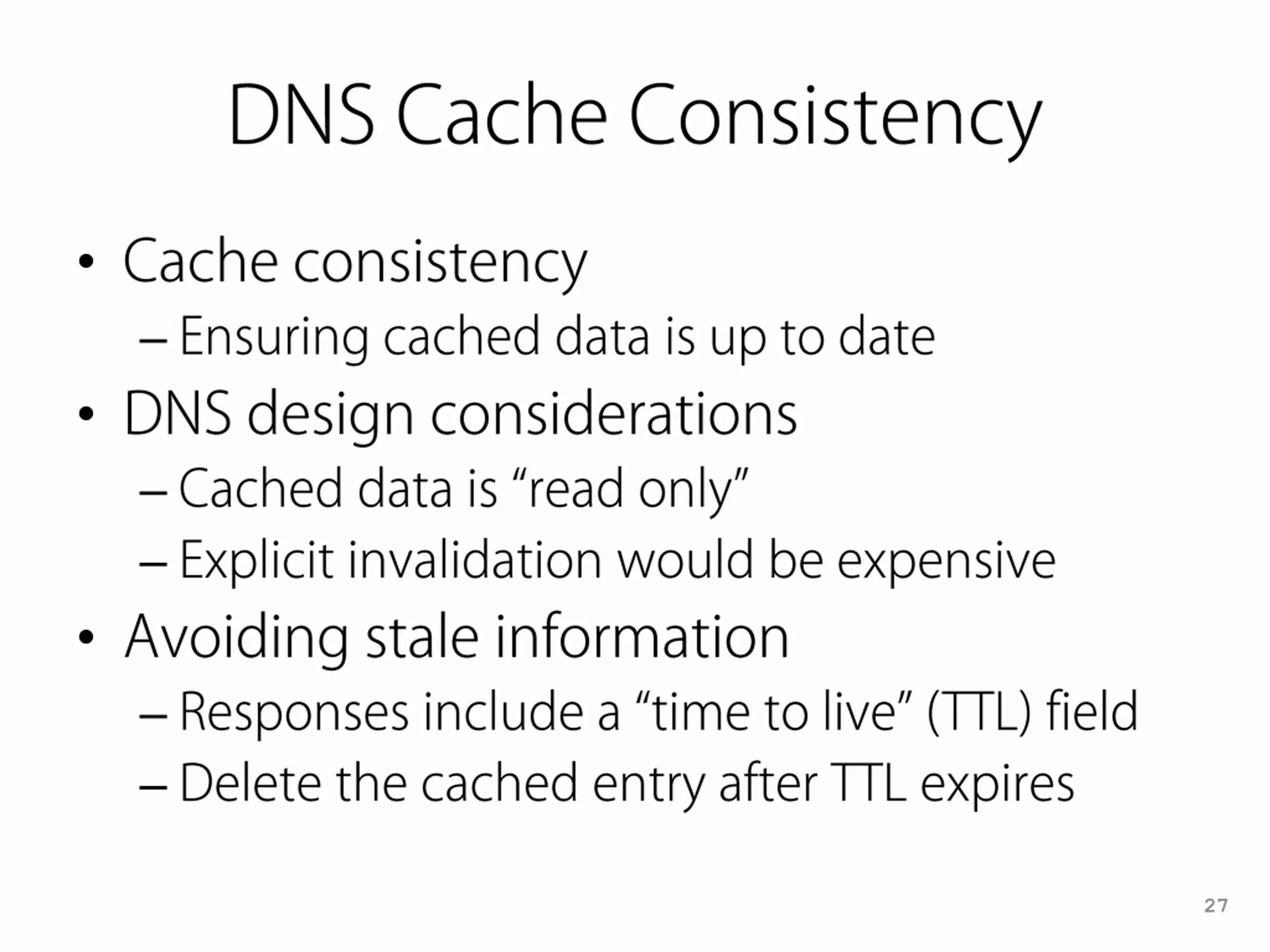 DNS Cache Consistency

• Cache consistency
– Ensuring cached data is up to date

• DNS design considerations
– Cached data is “read only”
– Explicit invalidation would be expensive

• Avoiding stale information
– Responses include a “time to live” (TTL) field
– Delete the cached entry after TTL expires

27